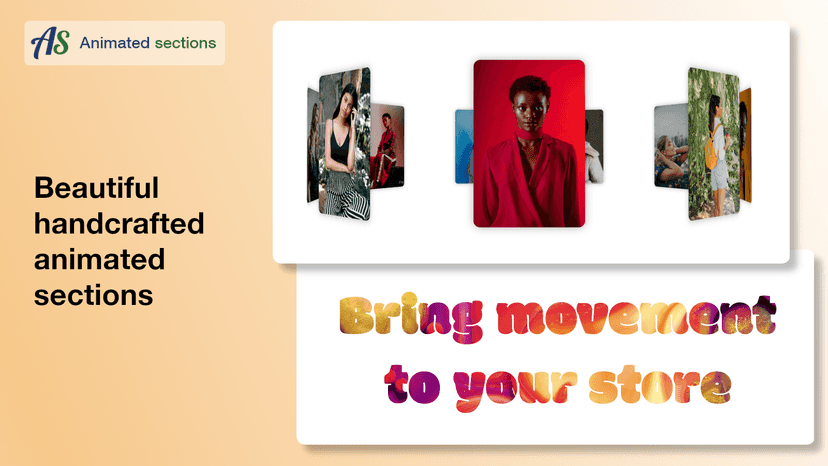 AS Animated sections

Beautiful handcrafted animated sections

Bring movement to your store